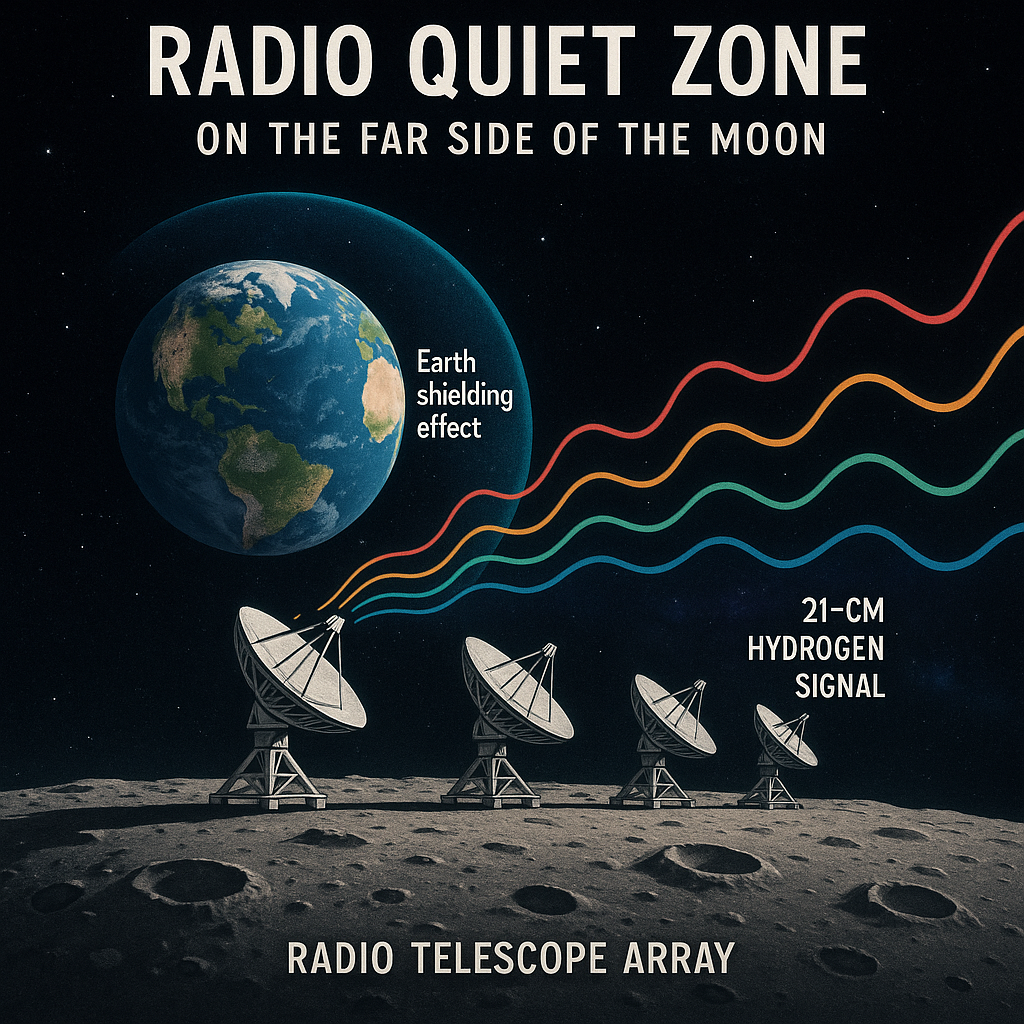 RADIO QUIET ZONE
ON THE FAR SIDE OF THE MOON

Earth shielding effect

21-CM HYDROGEN SIGNAL

RADIO TELESCOPE ARRAY